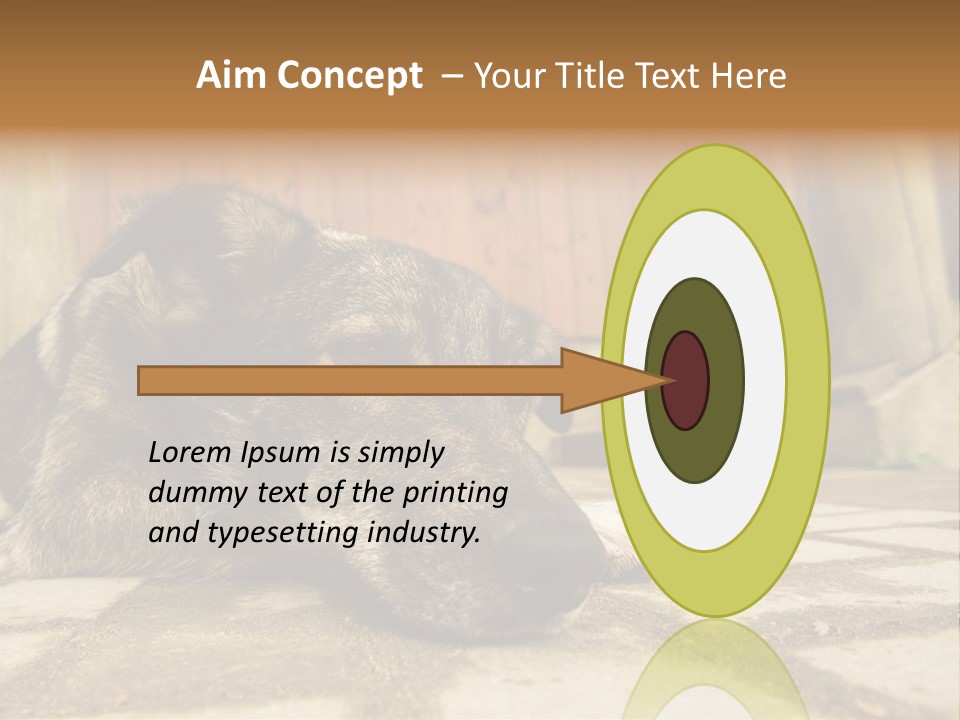 Aim Concept – Your Title Text Here

Lorem Ipsum is simply dummy text of the printing and typesetting industry.